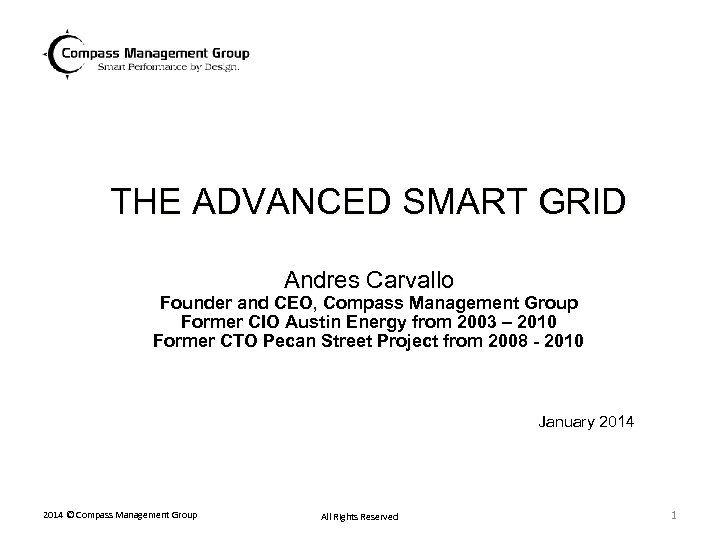 Compass Management Group
Smart Performance by Design.

THE ADVANCED SMART GRID

Andres Carvallo
Founder and CEO, Compass Management Group
Former CIO Austin Energy from 2003 – 2010
Former CTO Pecan Street Project from 2008 - 2010

January 2014

2014 ©Compass Management Group

All Rights Reserved

1